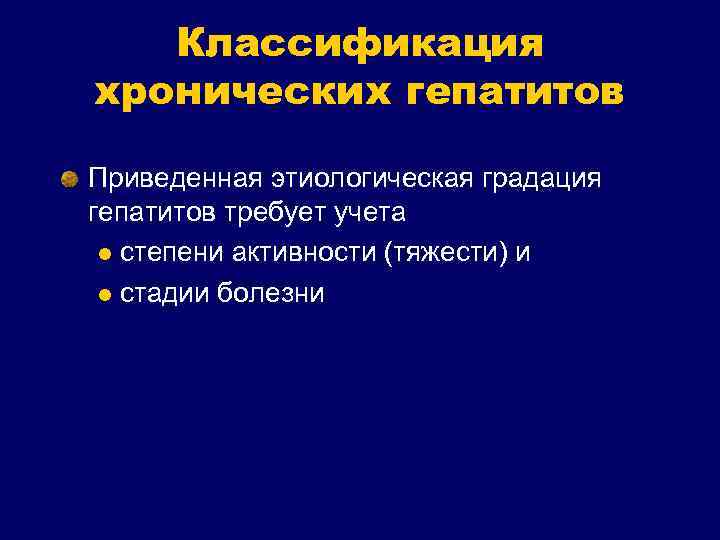 Классификация хронических гепатитов

Приведенная этиологическая градация гепатитов требует учета

степени активности (тяжести) и

стадии болезни